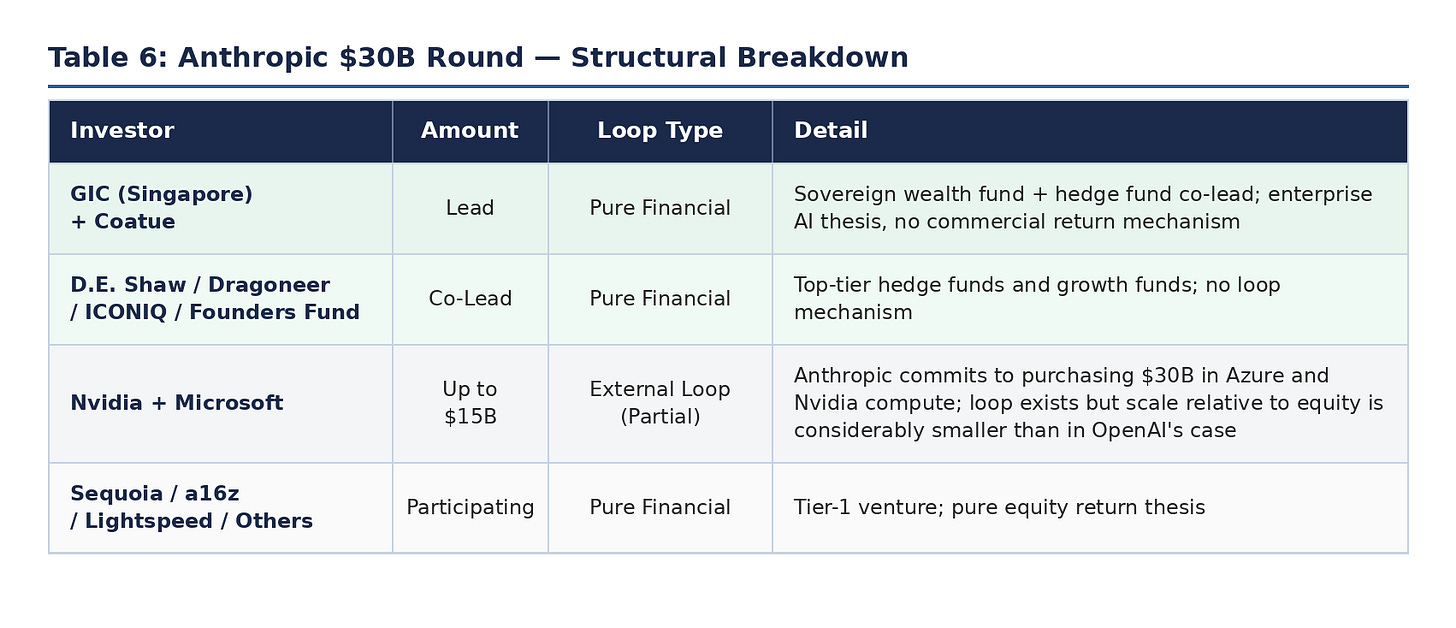 Table 6: Anthropic \$30B Round — Structural Breakdown

| Investor | Amount | Loop Type | Detail |
|---|---|---|---|
| GIC (Singapore) + Coatue | Lead | Pure Financial | Sovereign wealth fund + hedge fund co-lead; enterprise AI thesis, no commercial return mechanism |
| D.E. Shaw / Dragoneer / ICONIQ / Founders Fund | Co-Lead | Pure Financial | Top-tier hedge funds and growth funds; no loop mechanism |
| Nvidia + Microsoft | Up to \$15B | External Loop (Partial) | Anthropic commits to purchasing \$30B in Azure and Nvidia compute; loop exists but scale relative to equity is considerably smaller than in OpenAI's case |
| Sequoia / a16z / Lightspeed / Others | Participating | Pure Financial | Tier-1 venture; pure equity return thesis |